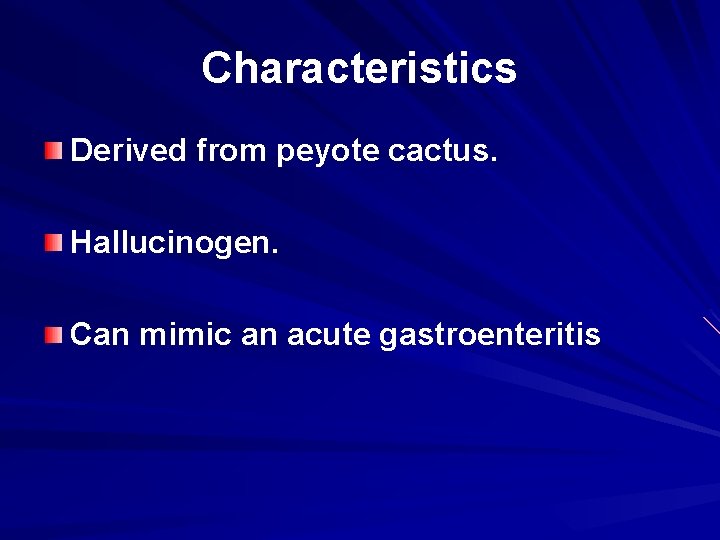 Characteristics

Derived from peyote cactus.

Hallucinogen.

Can mimic an acute gastroenteritis